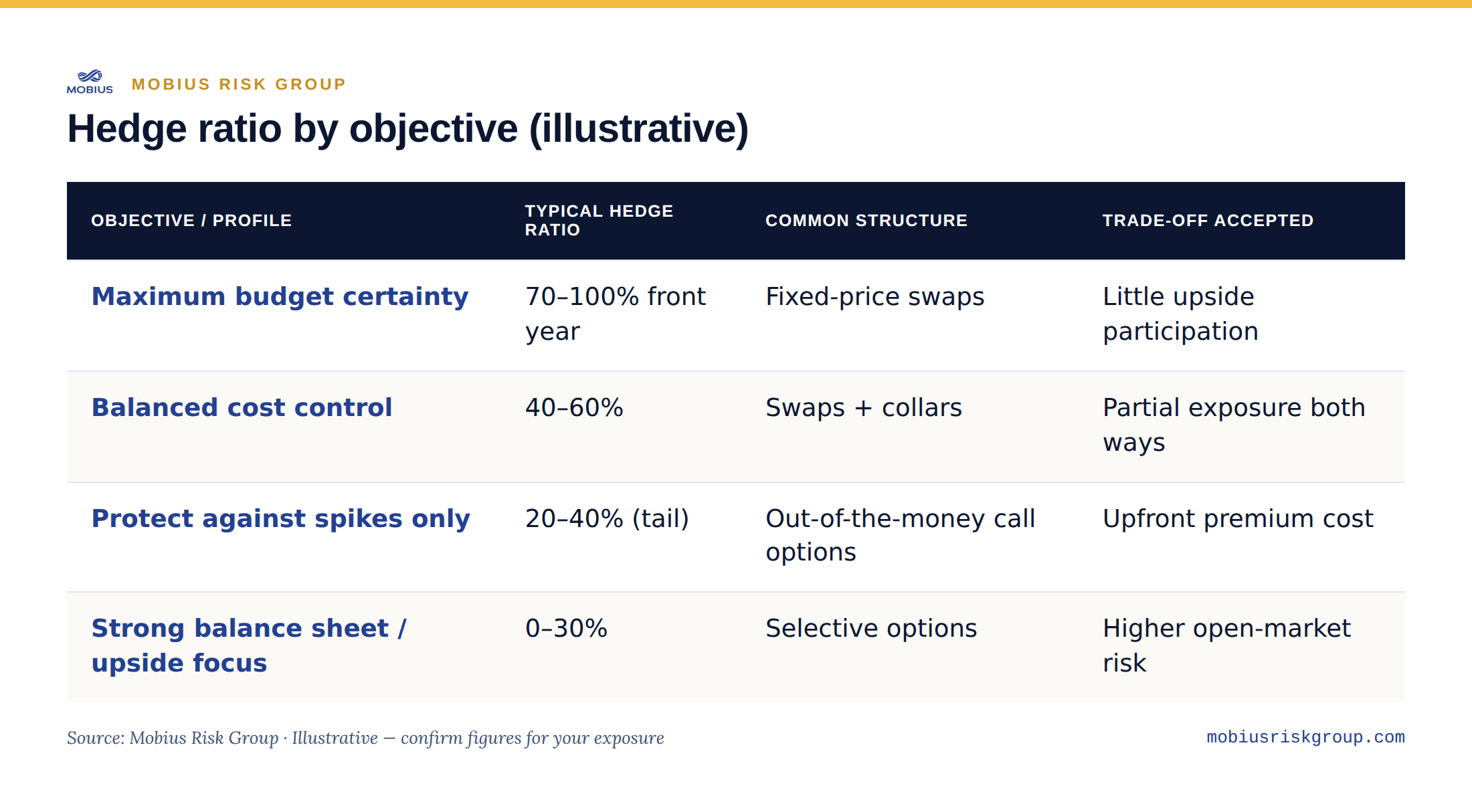 MOBIUS

MOBIUS RISK GROUP

Hedge ratio by objective (illustrative)

| OBJECTIVE / PROFILE | TYPICAL HEDGE RATIO | COMMON STRUCTURE | TRADE-OFF ACCEPTED |
|---|---|---|---|
| Maximum budget certainty | 70–100% front year | Fixed-price swaps | Little upside participation |
| Balanced cost control | 40–60% | Swaps + collars | Partial exposure both ways |
| Protect against spikes only | 20–40% (tail) | Out-of-the-money call options | Upfront premium cost |
| Strong balance sheet / upside focus | 0–30% | Selective options | Higher open-market risk |

Source: Mobius Risk Group · Illustrative — confirm figures for your exposure

mobiusriskgroup.com